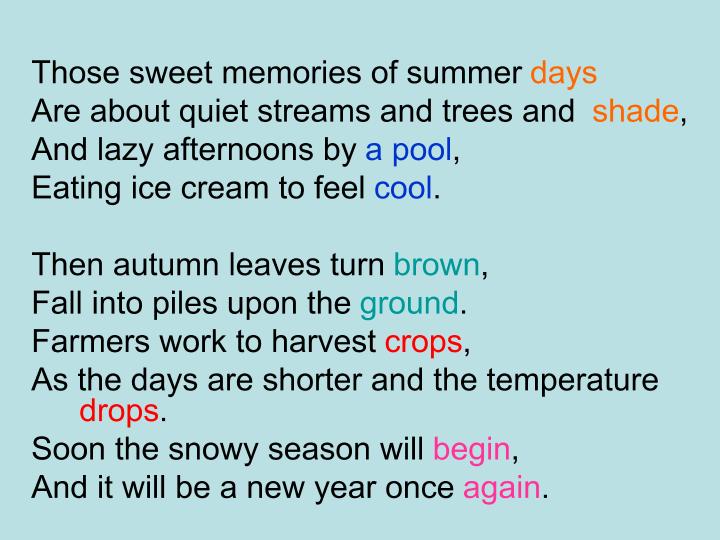 Those sweet memories of summer days
Are about quiet streams and trees and shade,
And lazy afternoons by a pool,
Eating ice cream to feel cool.

Then autumn leaves turn brown,
Fall into piles upon the ground.
Farmers work to harvest crops,
As the days are shorter and the temperature drops.
Soon the snowy season will begin,
And it will be a new year once again.